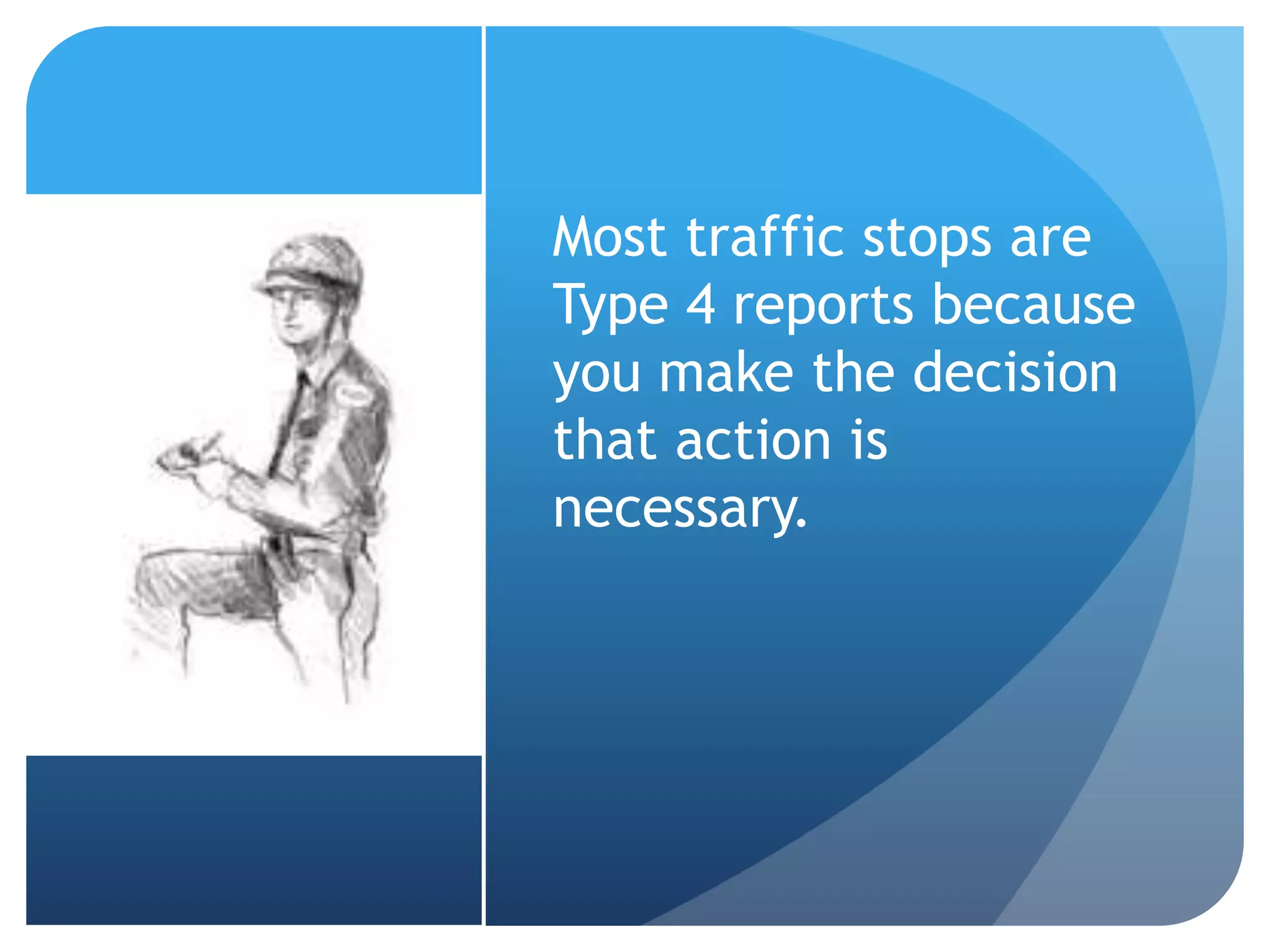 Most traffic stops are Type 4 reports because you make the decision that action is necessary.